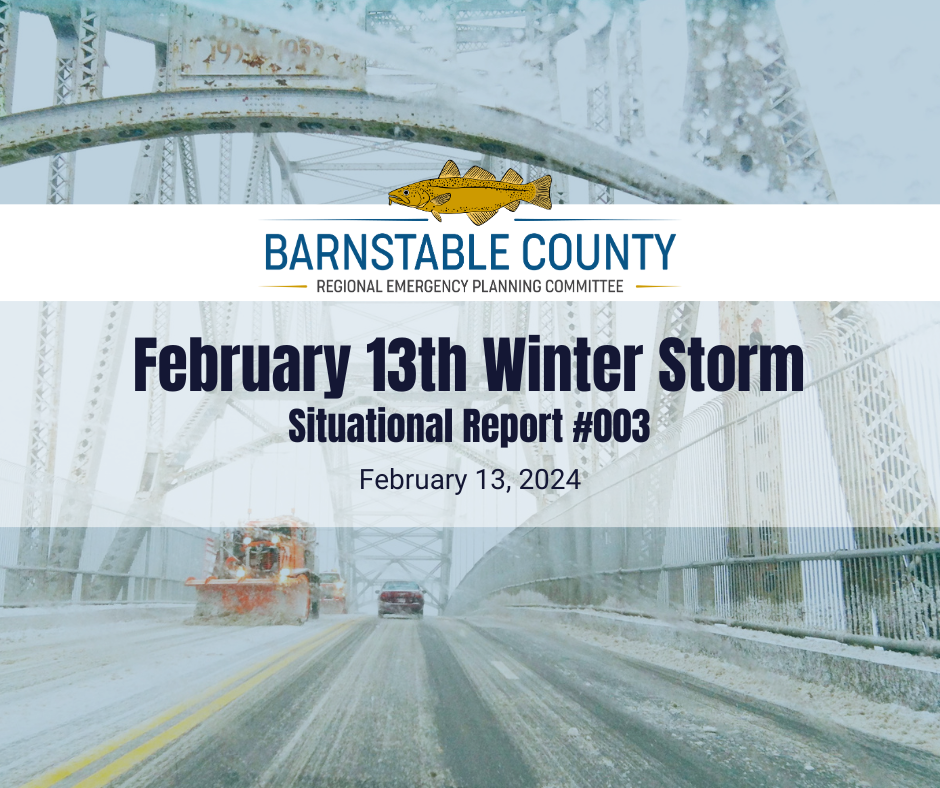 BARNSTABLE COUNTY
REGIONAL EMERGENCY PLANNING COMMITTEE

February 13th Winter Storm
Situational Report #003
February 13, 2024